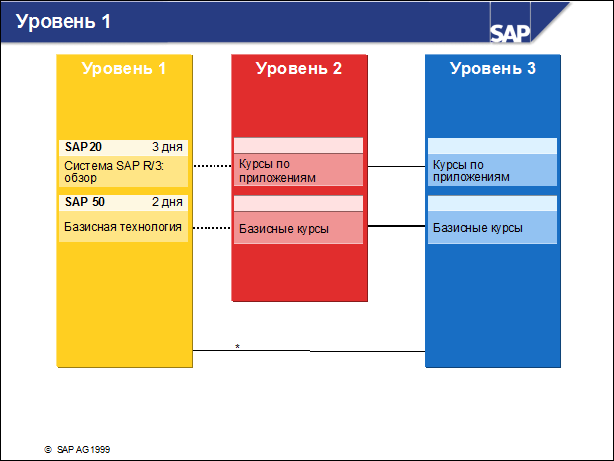 Уровень 1

SAP

Уровень 1

SAP20 3 дня

Система SAP R/3: обзор

SAP 50 2 дня

Базисная технология

Уровень 2

Курсы по приложениям

Базисные курсы

Уровень 3

Курсы по приложениям

Базисные курсы

*

© SAP AG 1999